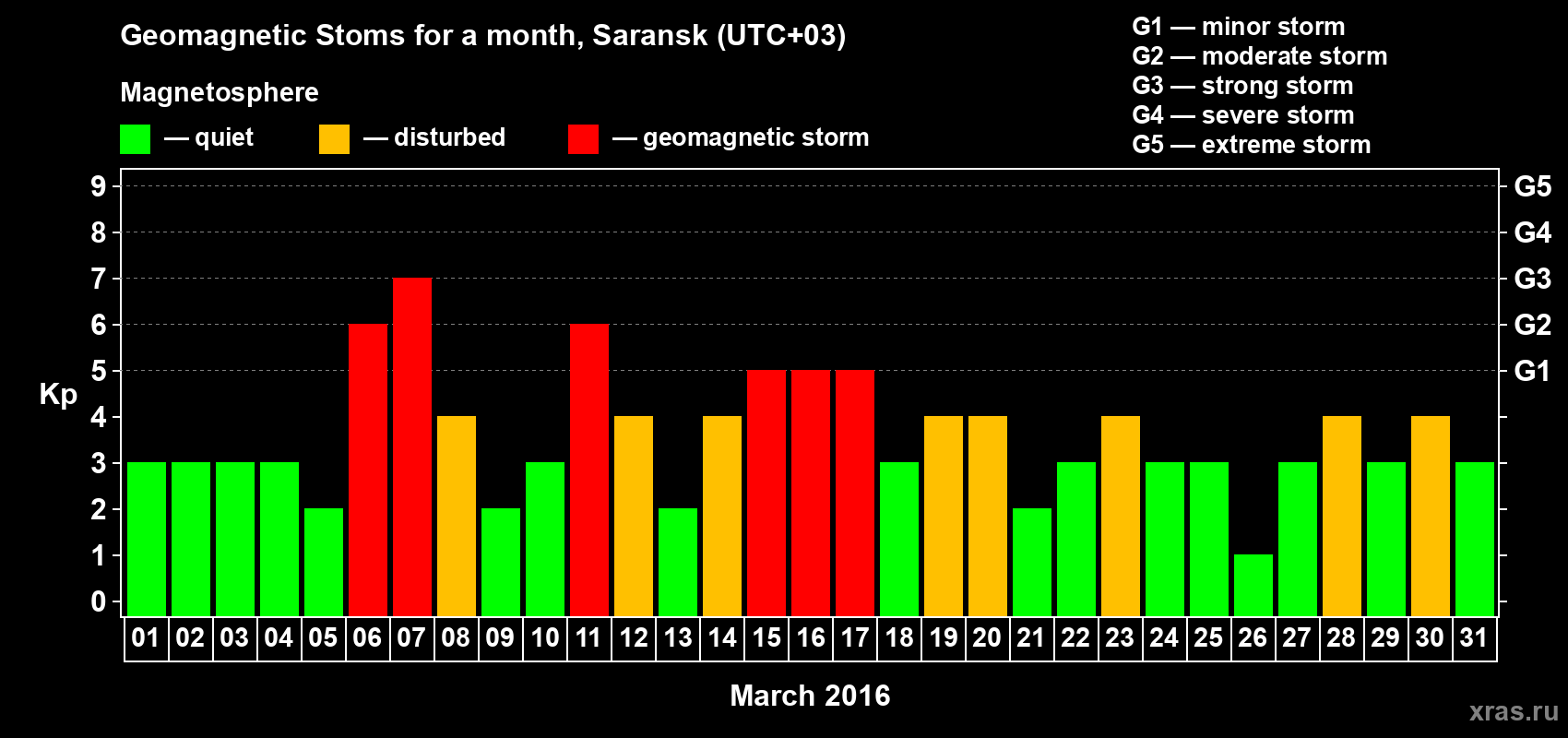 Geomagnetic Stoms for a month, Saransk (UTC+03)

Magnetosphere

— quiet — disturbed — geomagnetic storm

G1 — minor storm
G2 — moderate storm
G3 — strong storm
G4 — severe storm
G5 — extreme storm

Kp

9
8
7
6
5
4
3
2
1
0

G5
G4
G3
G2
G1

01 02 03 04 05 06 07 08 09 10 11 12 13 14 15 16 17 18 19 20 21 22 23 24 25 26 27 28 29 30 31

March 2016

xras.ru